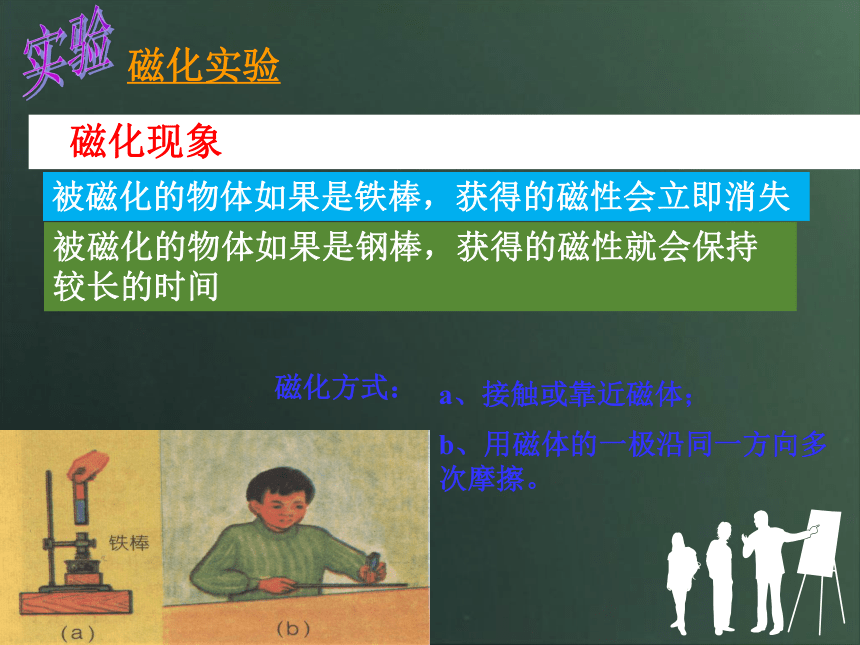 实验 磁化实验

磁化现象

被磁化的物体如果是铁棒，获得的磁性会立即消失

被磁化的物体如果是钢棒，获得的磁性就会保持较长的时间

磁化方式： a、接触或靠近磁体；

b、用磁体的一极沿同一方向多次摩擦。

铁棒

(a)

(b)